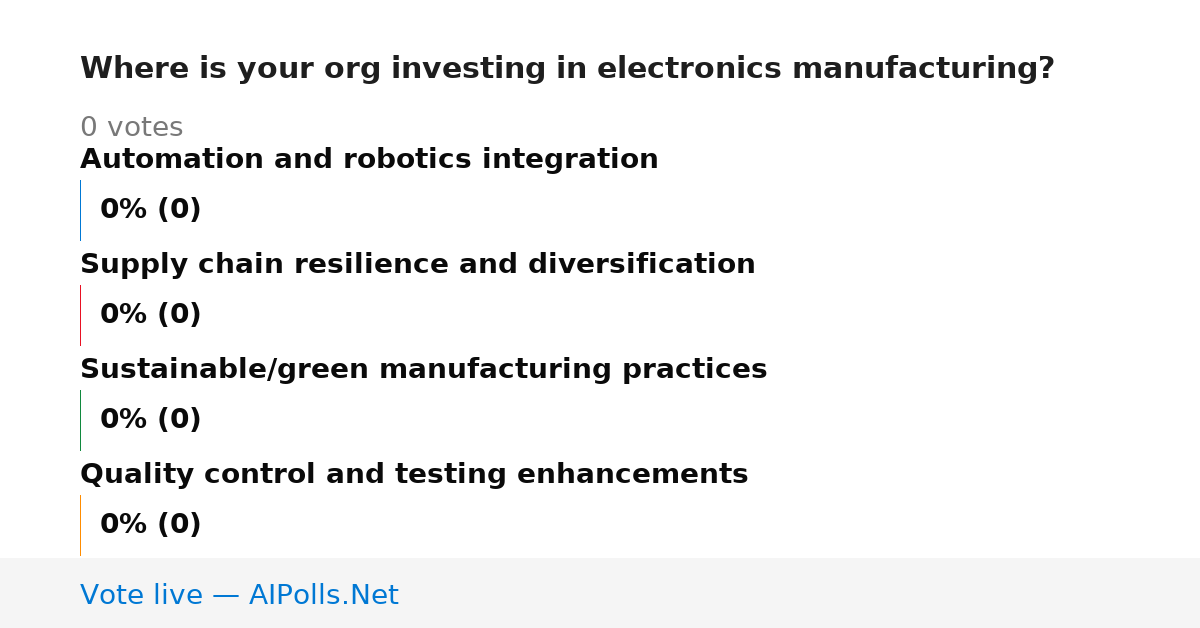 Where is your org investing in electronics manufacturing?

0 votes

Automation and robotics integration

0% (0)

Supply chain resilience and diversification

0% (0)

Sustainable/green manufacturing practices

0% (0)

Quality control and testing enhancements

0% (0)

Vote live — AIPolls.Net